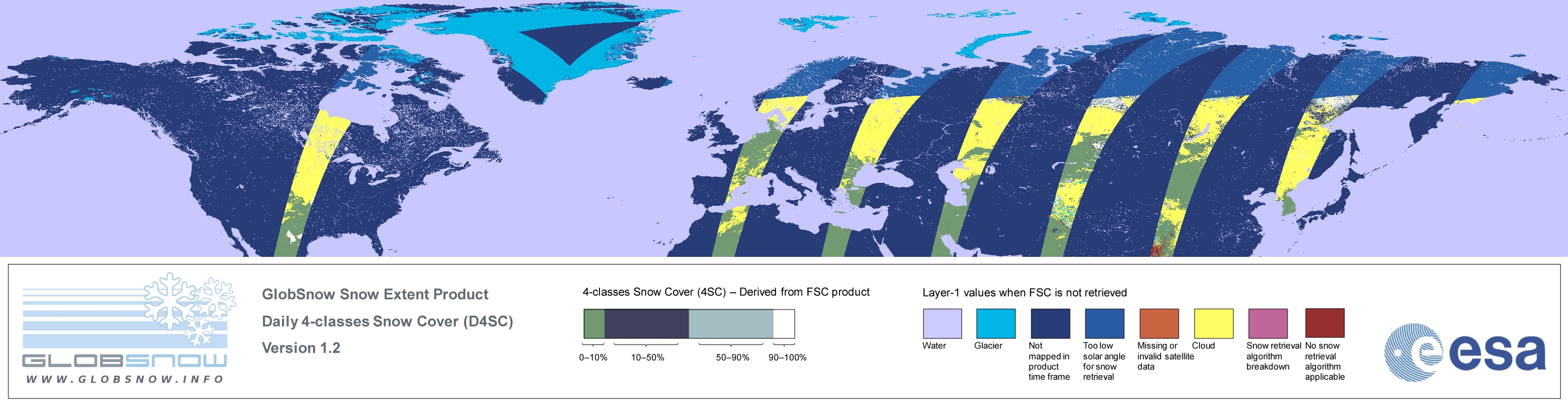 GLOBSNOW
WWW.GLOBSNOW.INFO

GlobSnow Snow Extent Product
Daily 4-classes Snow Cover (D4SC)
Version 1.2

4-classes Snow Cover (4SC) – Derived from FSC product

0–10%
10–50%
50–90%
90–100%

Layer-1 values when FSC is not retrieved

Water
Glacier
Not mapped in product time frame
Too low solar angle for snow retrieval
Missing or invalid satellite data
Cloud
Snow retrieval algorithm breakdown
No snow retrieval algorithm applicable

esa